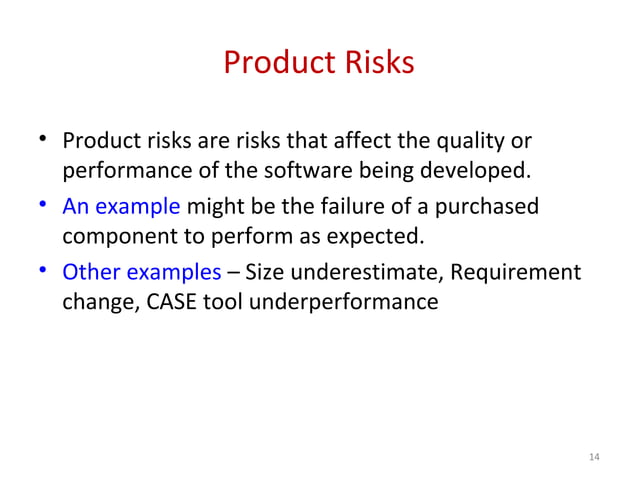 Product Risks

• Product risks are risks that affect the quality or performance of the software being developed.

• An example might be the failure of a purchased component to perform as expected.

• Other examples – Size underestimate, Requirement change, CASE tool underperformance

14